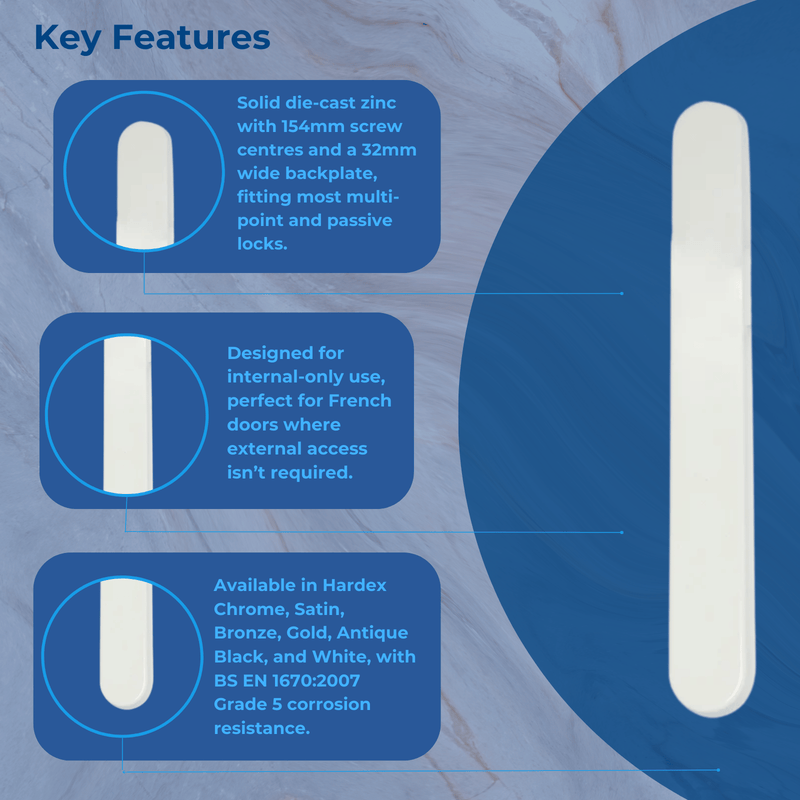 Key Features

Solid die-cast zinc with 154mm screw centres and a 32mm wide backplate, fitting most multi-point and passive locks.

Designed for internal-only use, perfect for French doors where external access isn't required.

Available in Hardex Chrome, Satin, Bronze, Gold, Antique Black, and White, with BS EN 1670:2007 Grade 5 corrosion resistance.